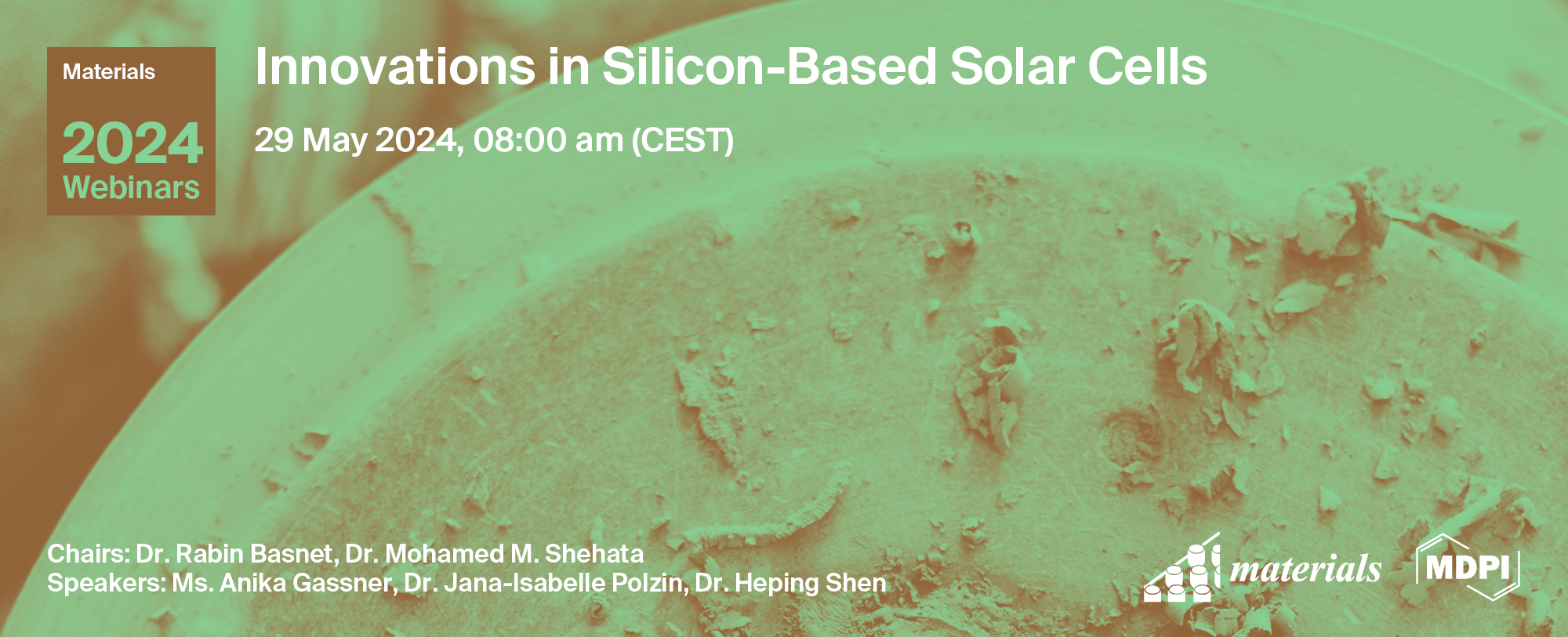 Materials

2024
Webinars

Innovations in Silicon-Based Solar Cells

29 May 2024, 08:00 am (CEST)

Chairs: Dr. Rabin Basnet, Dr. Mohamed M. Shehata
Speakers: Ms. Anika Gassner, Dr. Jana-Isabelle Polzin, Dr. Heping Shen

materials

MDPI